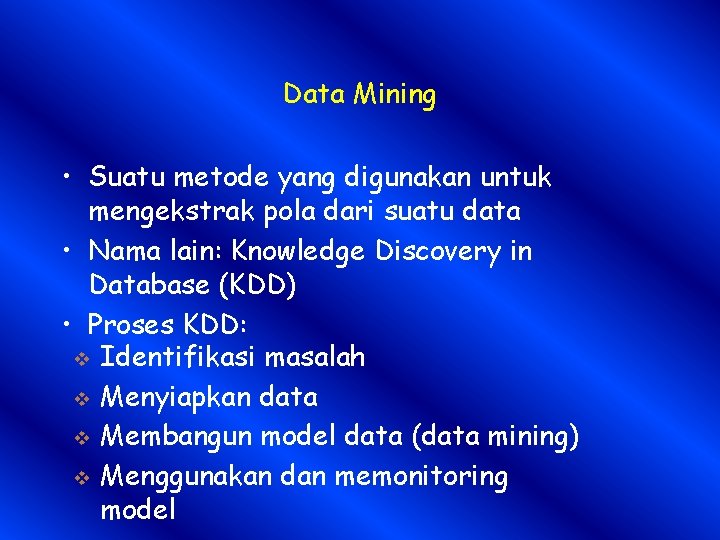 Data Mining

• Suatu metode yang digunakan untuk mengekstrak pola dari suatu data
• Nama lain: Knowledge Discovery in Database (KDD)
• Proses KDD:
❖ Identifikasi masalah
❖ Menyiapkan data
❖ Membangun model data (data mining)
❖ Menggunakan dan memonitoring model